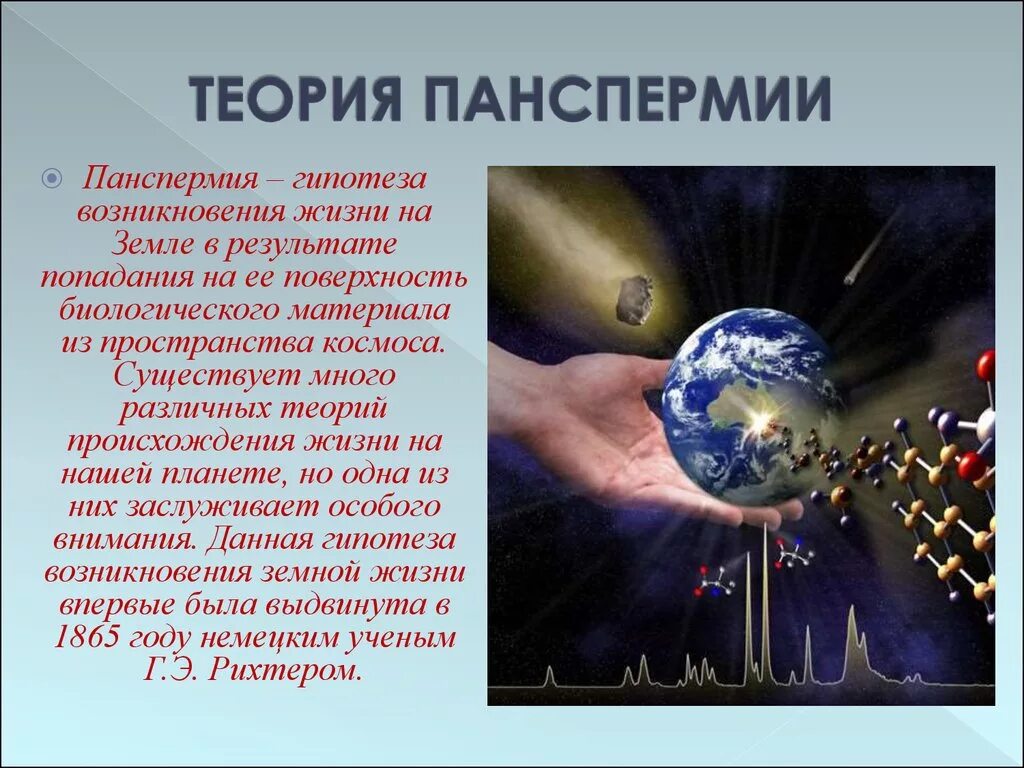 ТЕОРИЯ ПАНСПЕРМИИ

Панспермия – гипотеза возникновения жизни на Земле в результате попадания на ее поверхность биологического материала из пространства космоса. Существует много различных теорий происхождения жизни на нашей планете, но одна из них заслуживает особого внимания. Данная гипотеза возникновения земной жизни впервые была выдвинута в 1865 году немецким ученым Г.Э. Рихтером.